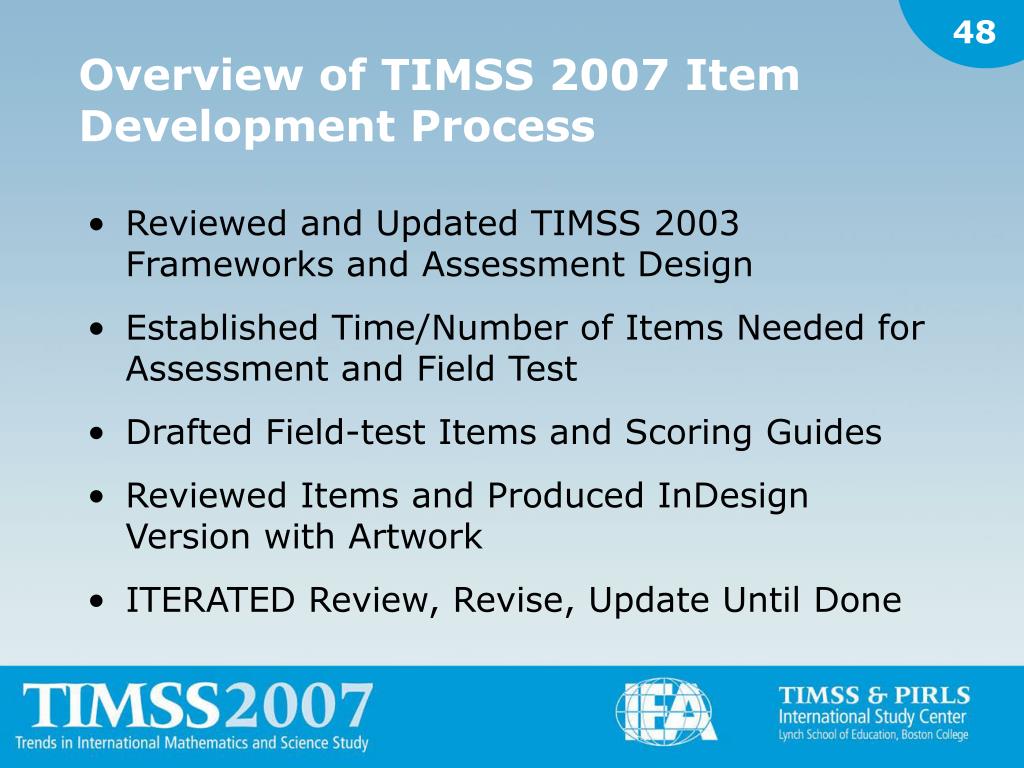 48

Overview of TIMSS 2007 Item Development Process

• Reviewed and Updated TIMSS 2003 Frameworks and Assessment Design
• Established Time/Number of Items Needed for Assessment and Field Test
• Drafted Field-test Items and Scoring Guides
• Reviewed Items and Produced InDesign Version with Artwork
• ITERATED Review, Revise, Update Until Done

TIMSS2007
Trends in International Mathematics and Science Study

IEA

TIMSS & PIRLS
International Study Center
Lynch School of Education, Boston College